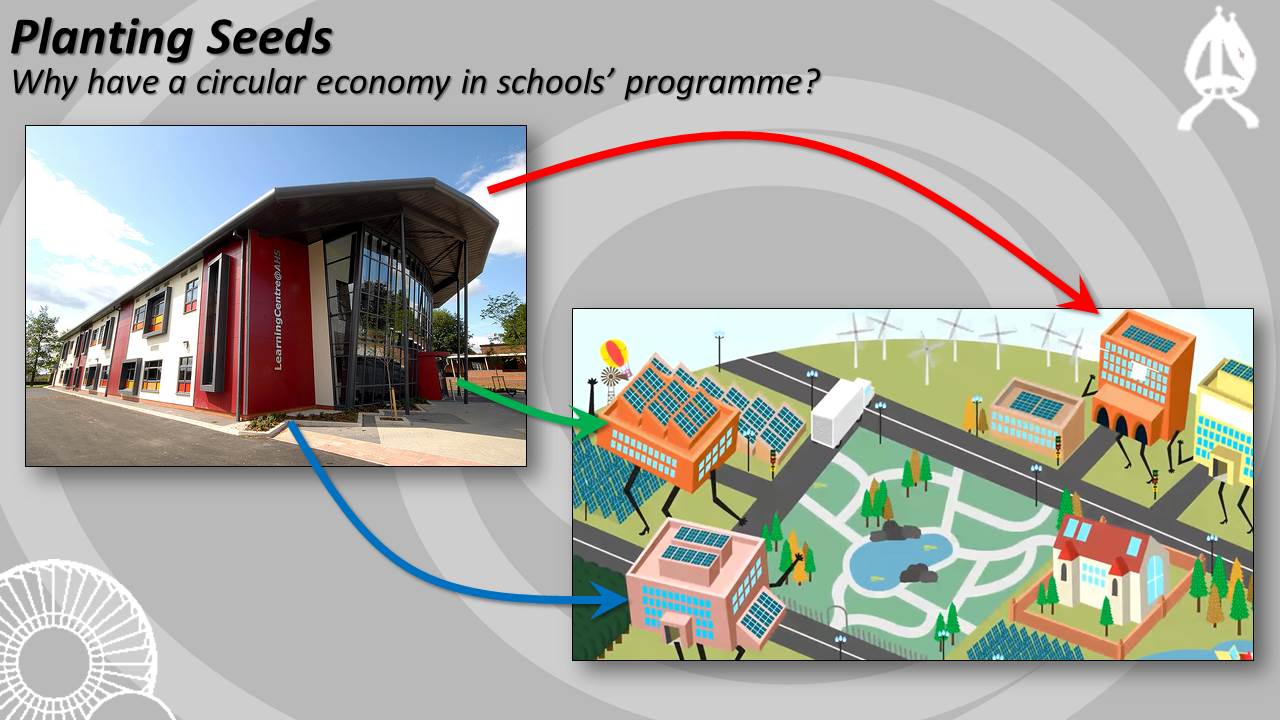 Planting Seeds
Why have a circular economy in schools' programme?

LearningCentre@AHS